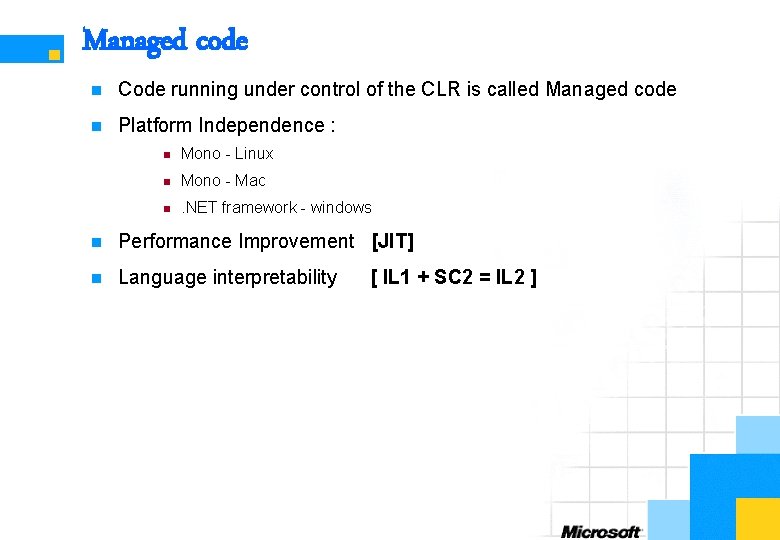 Managed code

Code running under control of the CLR is called Managed code

Platform Independence :

Mono - Linux

Mono - Mac

.NET framework - windows

Performance Improvement [JIT]

Language interpretability [ IL1 + SC2 = IL2 ]

Microsoft